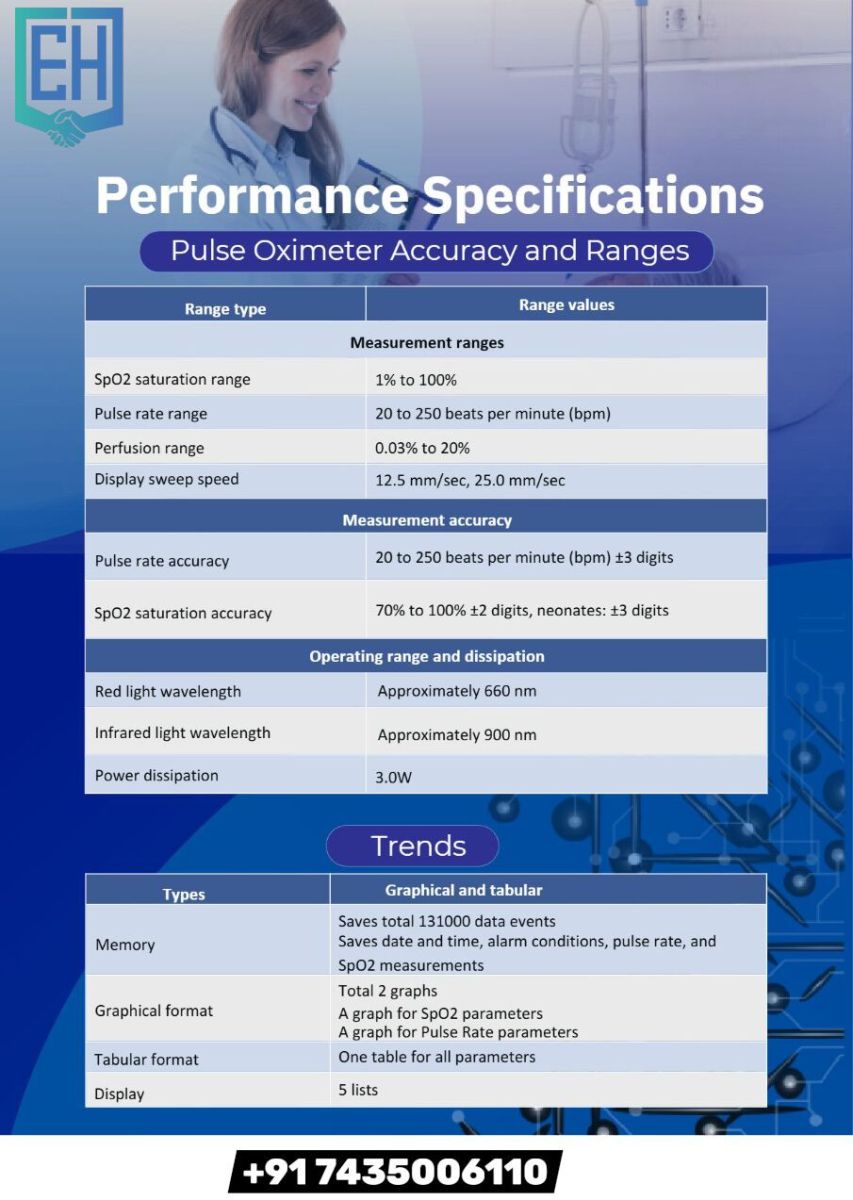 EH

Performance Specifications

Pulse Oximeter Accuracy and Ranges

| Range type | Range values |
|---|---|
| Measurement ranges | |
| SpO2 saturation range | 1% to 100% |
| Pulse rate range | 20 to 250 beats per minute (bpm) |
| Perfusion range | 0.03% to 20% |
| Display sweep speed | 12.5 mm/sec, 25.0 mm/sec |
| Measurement accuracy | |
| Pulse rate accuracy | 20 to 250 beats per minute (bpm) ±3 digits |
| SpO2 saturation accuracy | 70% to 100% ±2 digits, neonates: ±3 digits |
| Operating range and dissipation | |
| Red light wavelength | Approximately 660 nm |
| Infrared light wavelength | Approximately 900 nm |
| Power dissipation | 3.0W |

Trends

| Types | Graphical and tabular |
|---|---|
| Memory | Saves total 131000 data events Saves date and time, alarm conditions, pulse rate, and SpO2 measurements |
| Graphical format | Total 2 graphs A graph for SpO2 parameters A graph for Pulse Rate parameters |
| Tabular format | One table for all parameters |
| Display | 5 lists |

+91 7435006110